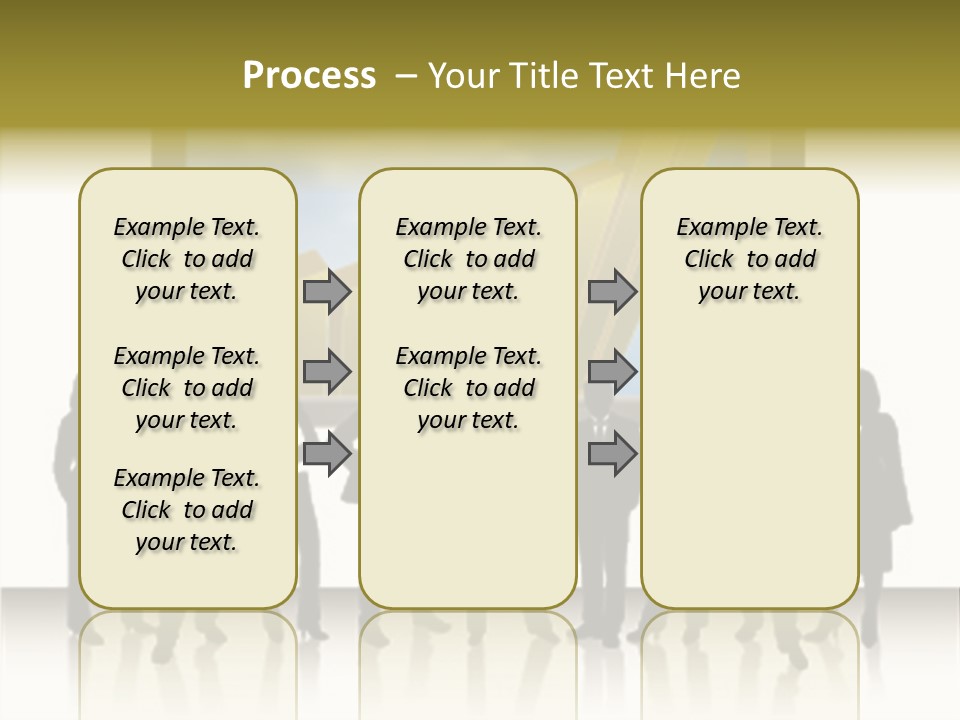 Process – Your Title Text Here

Example Text. Click to add your text.

Example Text. Click to add your text.

Example Text. Click to add your text.

Example Text. Click to add your text.

Example Text. Click to add your text.

Example Text. Click to add your text.